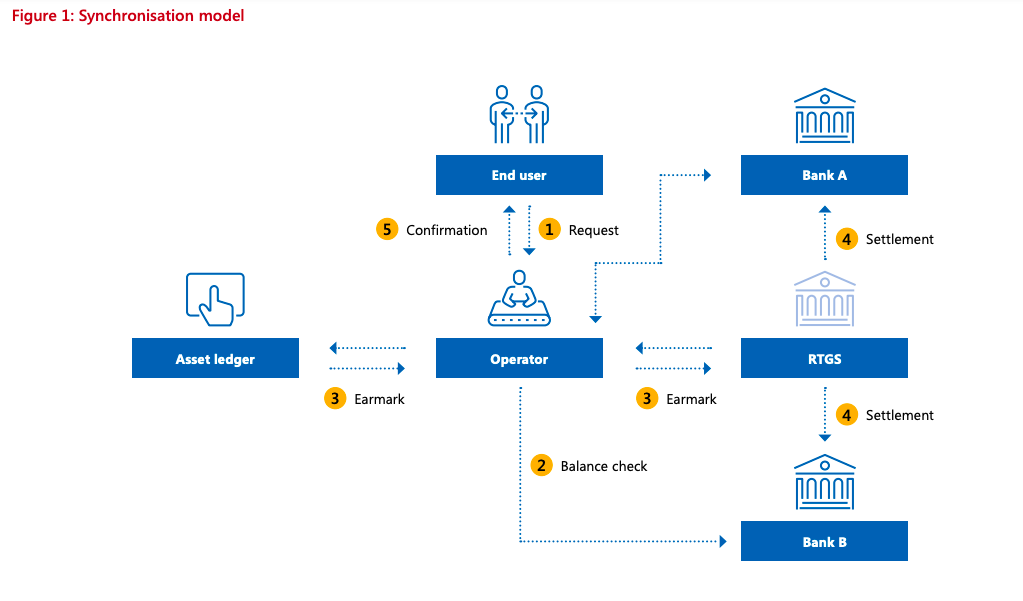 Figure 1: Synchronisation model

End user

Bank A

5 Confirmation

1 Request

4 Settlement

Asset ledger

Operator

RTGS

3 Earmark

3 Earmark

4 Settlement

2 Balance check

Bank B